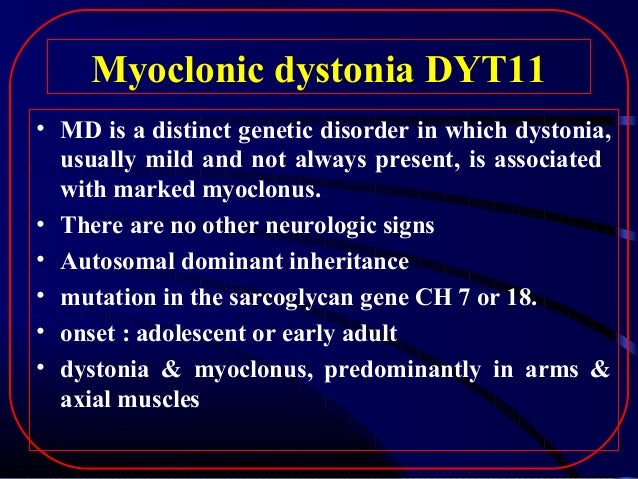 Myoclonic dystonia DYT11

• MD is a distinct genetic disorder in which dystonia, usually mild and not always present, is associated with marked myoclonus.
• There are no other neurologic signs
• Autosomal dominant inheritance
• mutation in the sarcoglycan gene CH 7 or 18.
• onset : adolescent or early adult
• dystonia & myoclonus, predominantly in arms & axial muscles